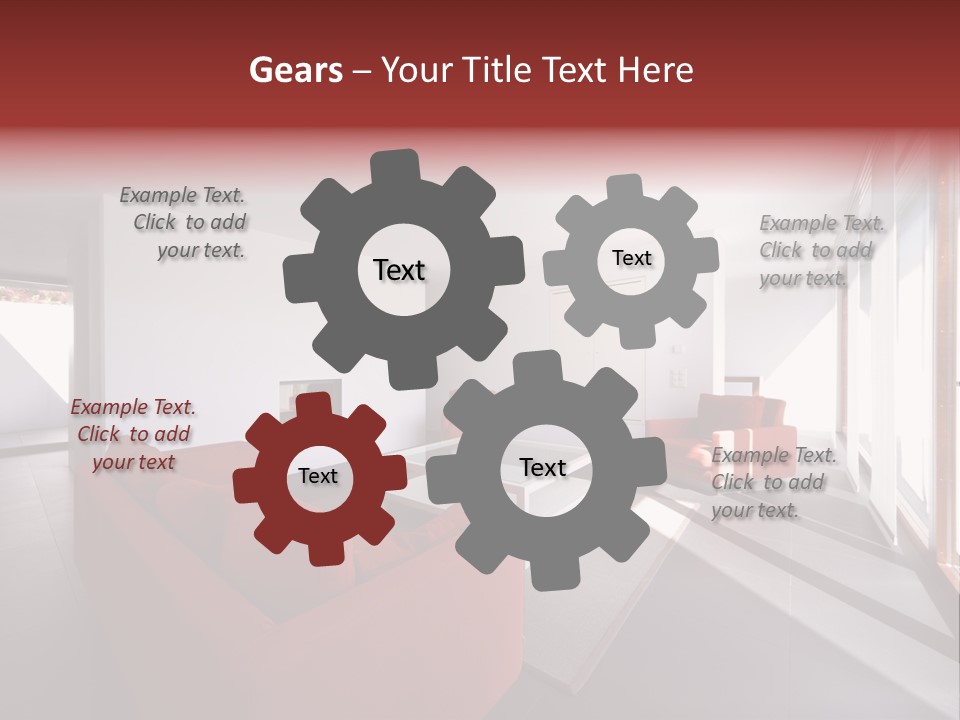 Gears – Your Title Text Here

Example Text. Click to add your text.

Text

Text

Example Text. Click to add your text.

Example Text. Click to add your text

Text

Text

Example Text. Click to add your text.